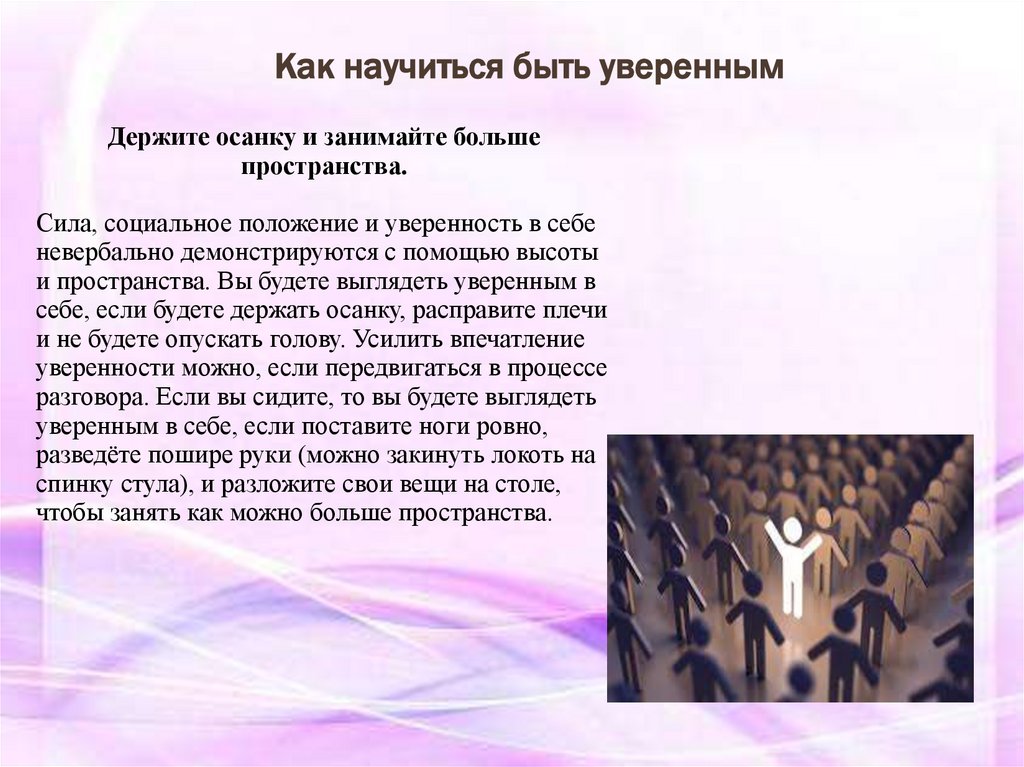 Как научиться быть уверенным

Держите осанку и занимайте больше пространства.

Сила, социальное положение и уверенность в себе невербально демонстрируются с помощью высоты и пространства. Вы будете выглядеть уверенным в себе, если будете держать осанку, расправите плечи и не будете опускать голову. Усилить впечатление уверенности можно, если передвигаться в процессе разговора. Если вы сидите, то вы будете выглядеть уверенным в себе, если поставите ноги ровно, разведёте пошире руки (можно закинуть локоть на спинку стула), и разложите свои вещи на столе, чтобы занять как можно больше пространства.